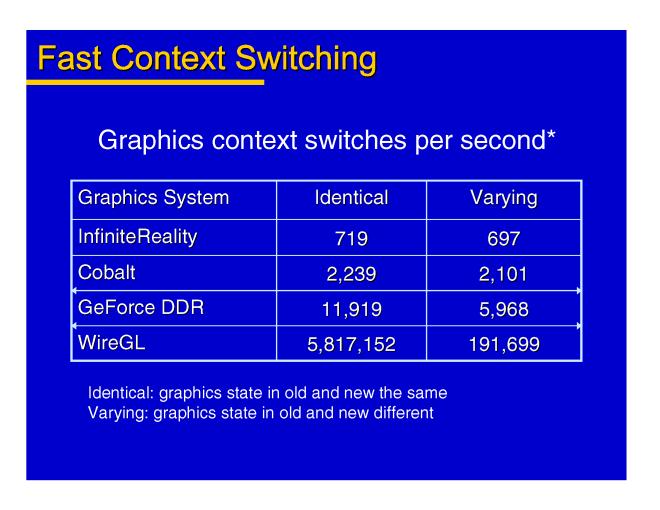 Fast Context Switching

Graphics context switches per second*

| Graphics System | Identical | Varying |
|---|---|---|
| InfiniteReality | 719 | 697 |
| Cobalt | 2,239 | 2,101 |
| GeForce DDR | 11,919 | 5,968 |
| WireGL | 5,817,152 | 191,699 |

Identical: graphics state in old and new the same
Varying: graphics state in old and new different